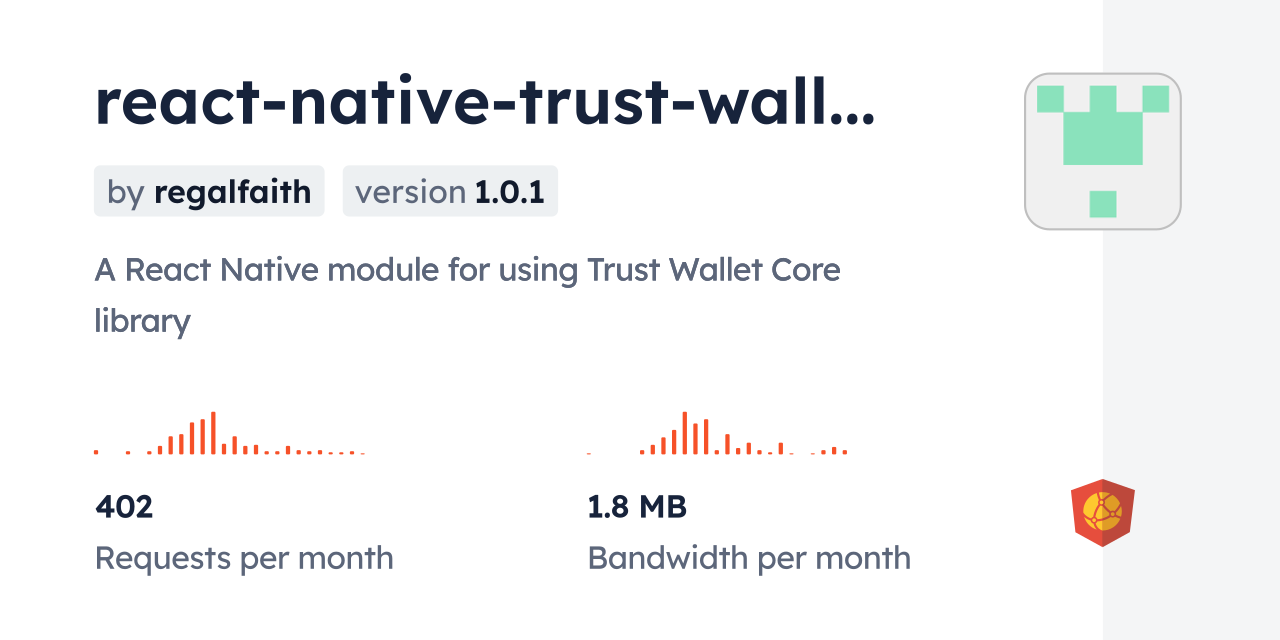 react-native-trust-wall...

by regalfaith version 1.0.1

A React Native module for using Trust Wallet Core library

402
Requests per month

1.8 MB
Bandwidth per month